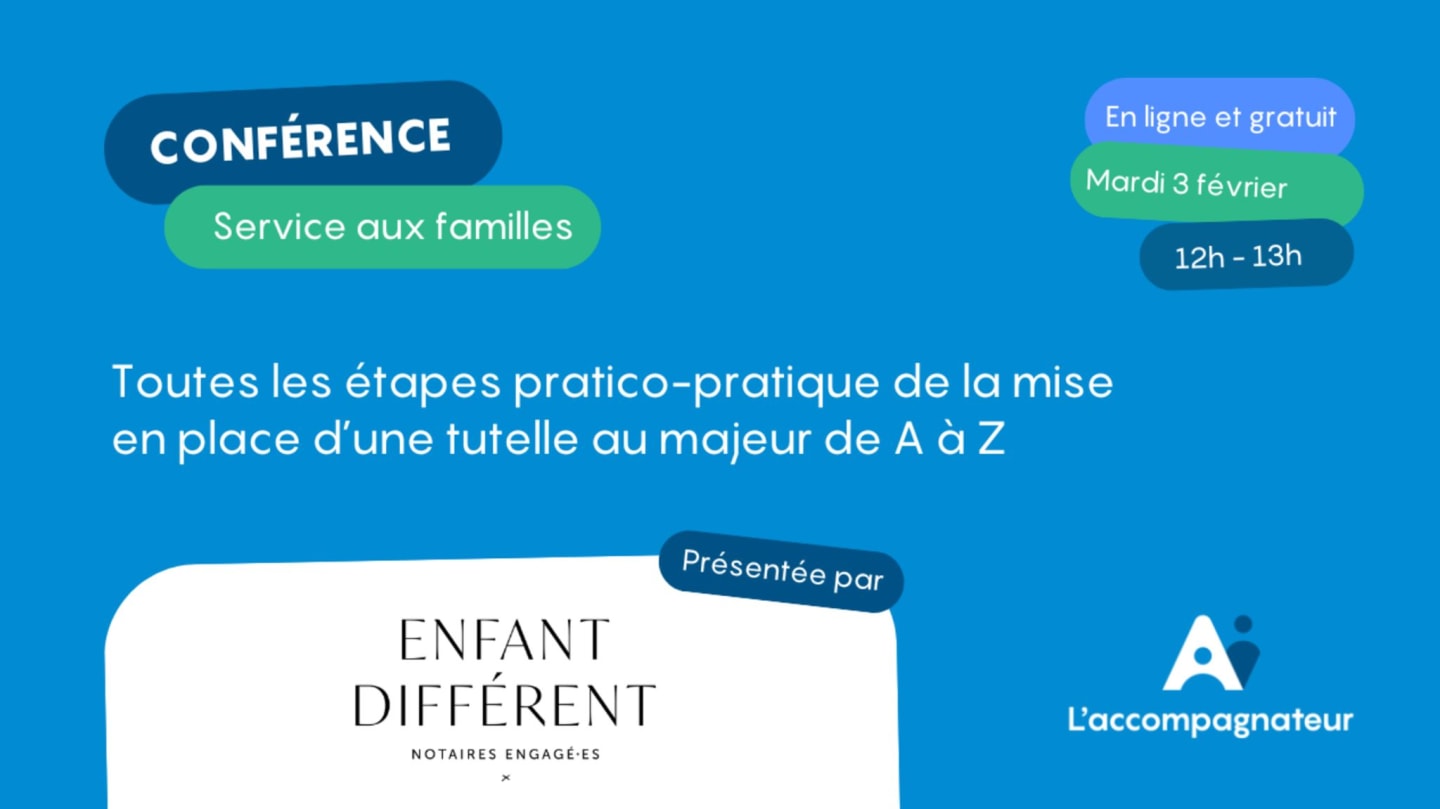 CONFÉRENCE

Service aux familles

En ligne et gratuit

Mardi 3 février

12h - 13h

Toutes les étapes pratico-pratique de la mise en place d'une tutelle au majeur de A à Z

Présentée par

ENFANT DIFFÉRENT

NOTAIRES ENGAGÉ·ES

L'accompagnateur